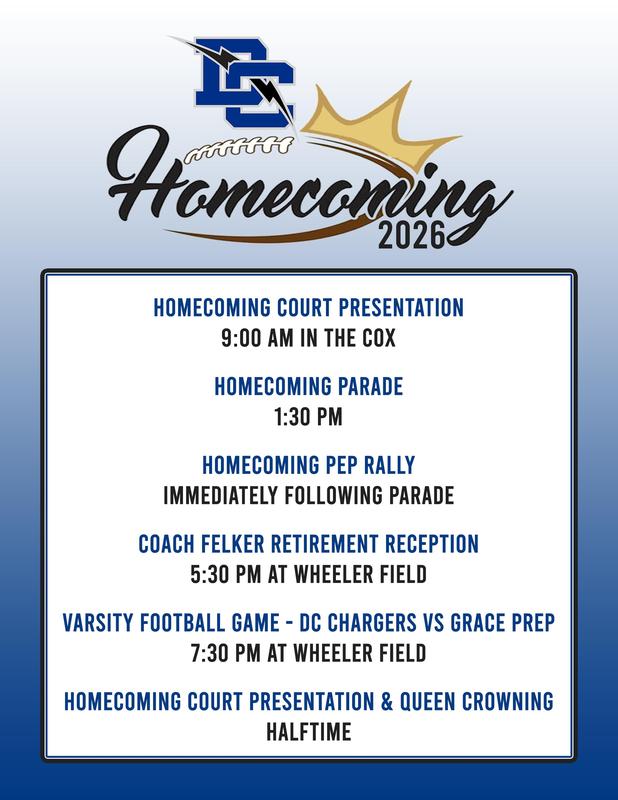 DC

Homecoming
2026

HOMECOMING COURT PRESENTATION
9:00 AM IN THE COX

HOMECOMING PARADE
1:30 PM

HOMECOMING PEP RALLY
IMMEDIATELY FOLLOWING PARADE

COACH FELKER RETIREMENT RECEPTION
5:30 PM AT WHEELER FIELD

VARSITY FOOTBALL GAME - DC CHARGERS VS GRACE PREP
7:30 PM AT WHEELER FIELD

HOMECOMING COURT PRESENTATION & QUEEN CROWNING
HALFTIME